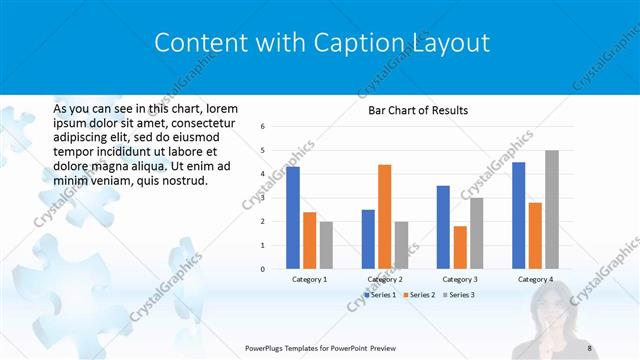 Content with Caption Layout

As you can see in this chart, lorem ipsum dolor sit amet, consectetur adipiscing elit, sed do eiusmod tempor incididunt ut labore et dolore magna aliqua. Ut enim ad minim veniam, quis nostrud.

Bar Chart of Results

6
5
4
3
2
1
0

Category 1
Category 2
Category 3
Category 4

Series 1
Series 2
Series 3

CrystalGraphics

PowerPlugs Templates for PowerPoint Preview

8